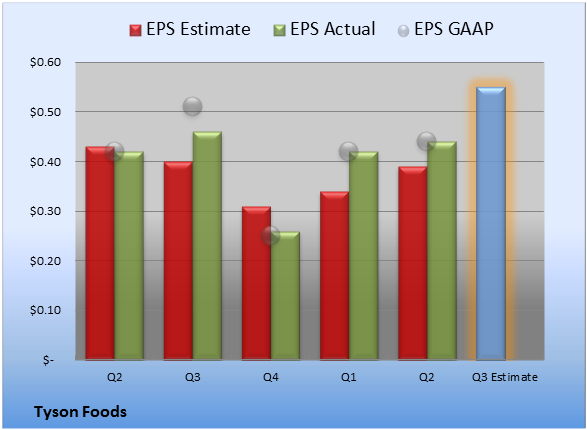 EPS Estimate EPS Actual EPS GAAP

$0.60
$0.50
$0.40
$0.30
$0.20
$0.10
$-

Q2 Q3 Q4 Q1 Q2 Q3 Estimate

Tyson Foods